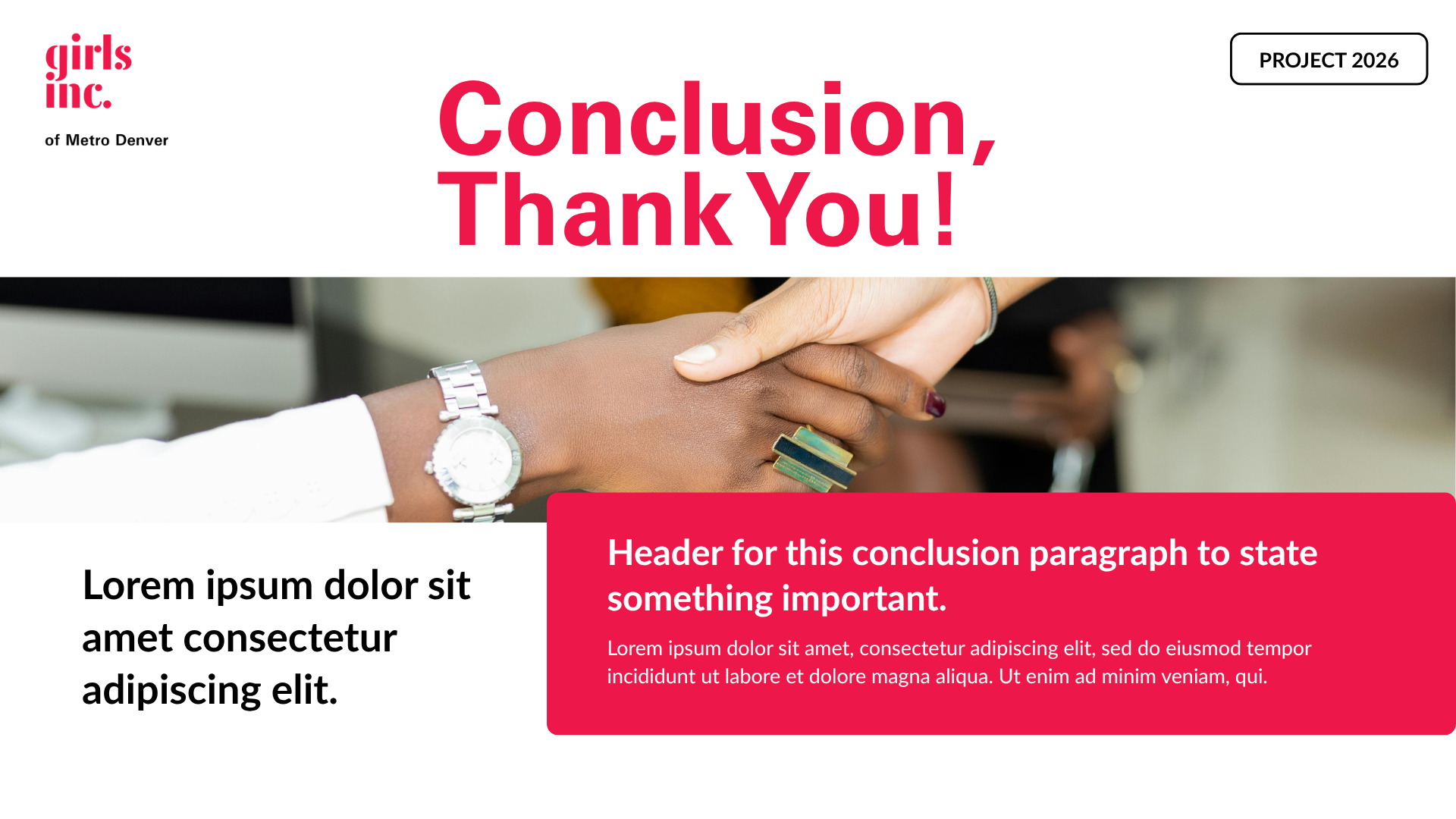 girls inc.
of Metro Denver

PROJECT 2026

Conclusion, Thank You!

Lorem ipsum dolor sit amet consectetur adipiscing elit.

Header for this conclusion paragraph to state something important.

Lorem ipsum dolor sit amet, consectetur adipiscing elit, sed do eiusmod tempor incididunt ut labore et dolore magna aliqua. Ut enim ad minim veniam, qui.